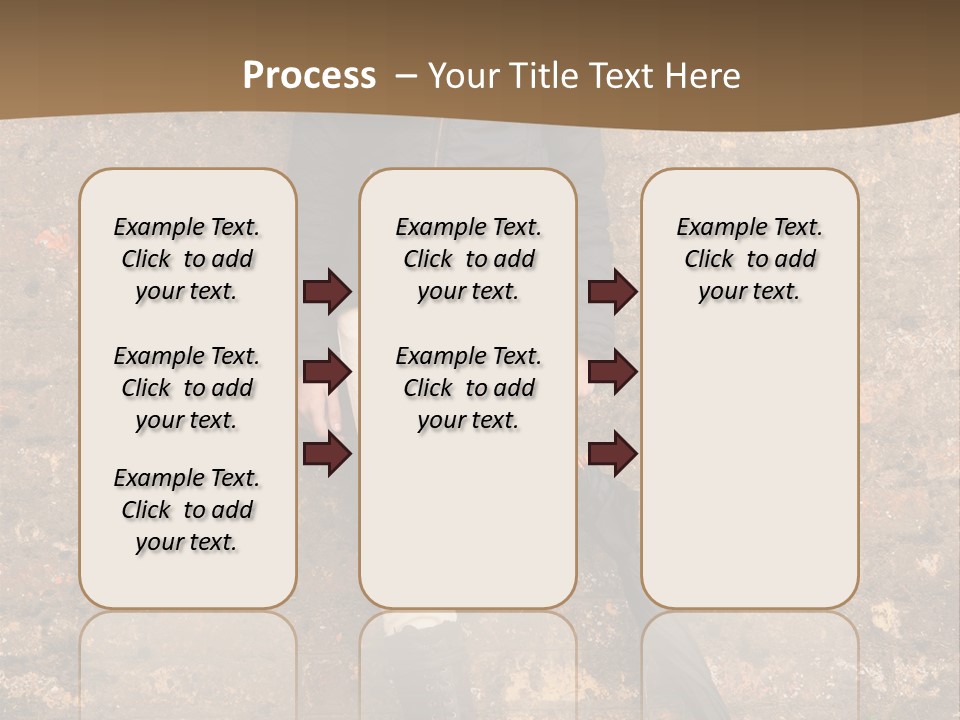 Process – Your Title Text Here

Example Text. Click to add your text.

Example Text. Click to add your text.

Example Text. Click to add your text.

Example Text. Click to add your text.

Example Text. Click to add your text.

Example Text. Click to add your text.